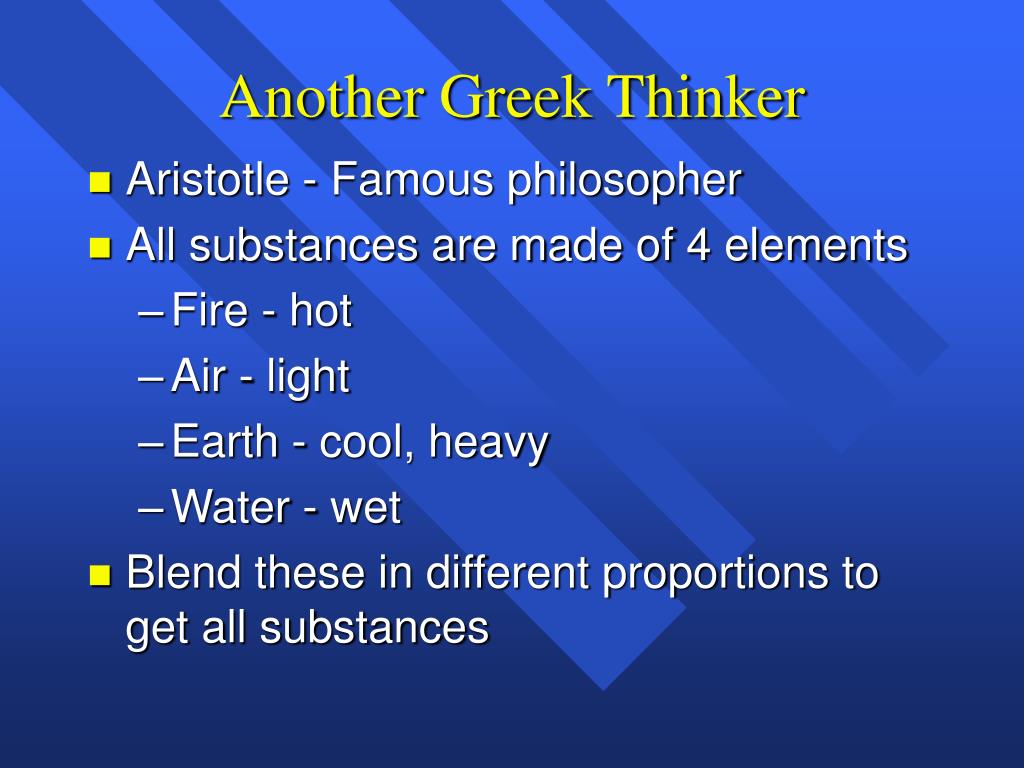 Another Greek Thinker

- Aristotle - Famous philosopher
- All substances are made of 4 elements
  – Fire - hot
  – Air - light
  – Earth - cool, heavy
  – Water - wet
- Blend these in different proportions to get all substances